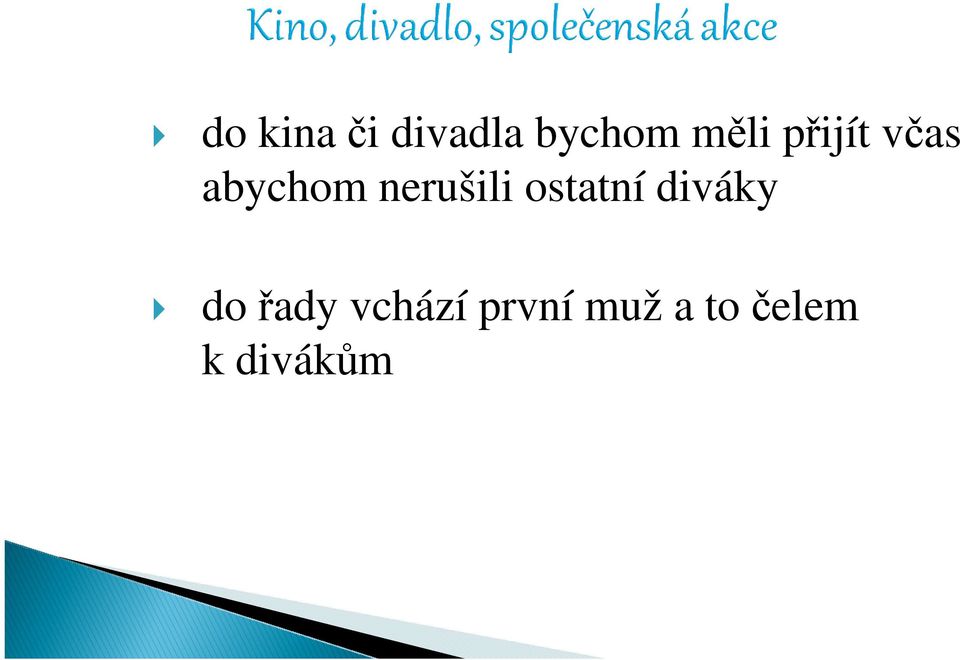 Kino, divadlo, společenská akce

do kina či divadla bychom měli přijít včas abychom nerušili ostatní diváky

do řady vchází první muž a to čelem k divákům